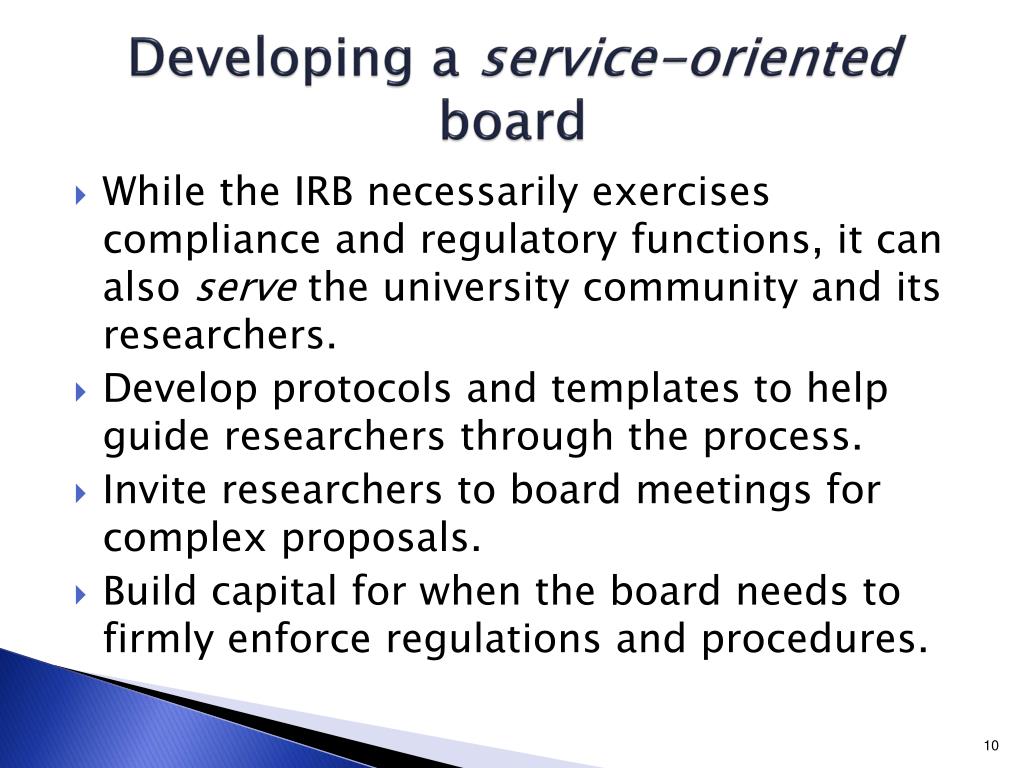 Developing a service-oriented board

While the IRB necessarily exercises compliance and regulatory functions, it can also serve the university community and its researchers.

Develop protocols and templates to help guide researchers through the process.

Invite researchers to board meetings for complex proposals.

Build capital for when the board needs to firmly enforce regulations and procedures.

10